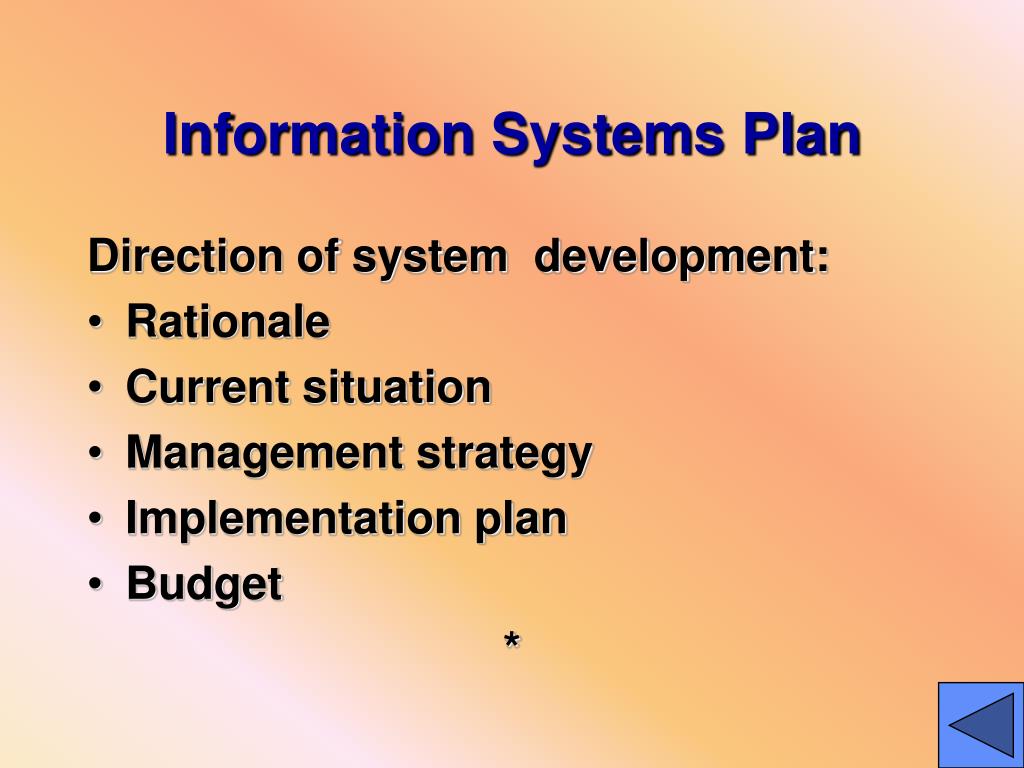 Information Systems Plan

Direction of system development:
• Rationale
• Current situation
• Management strategy
• Implementation plan
• Budget

*